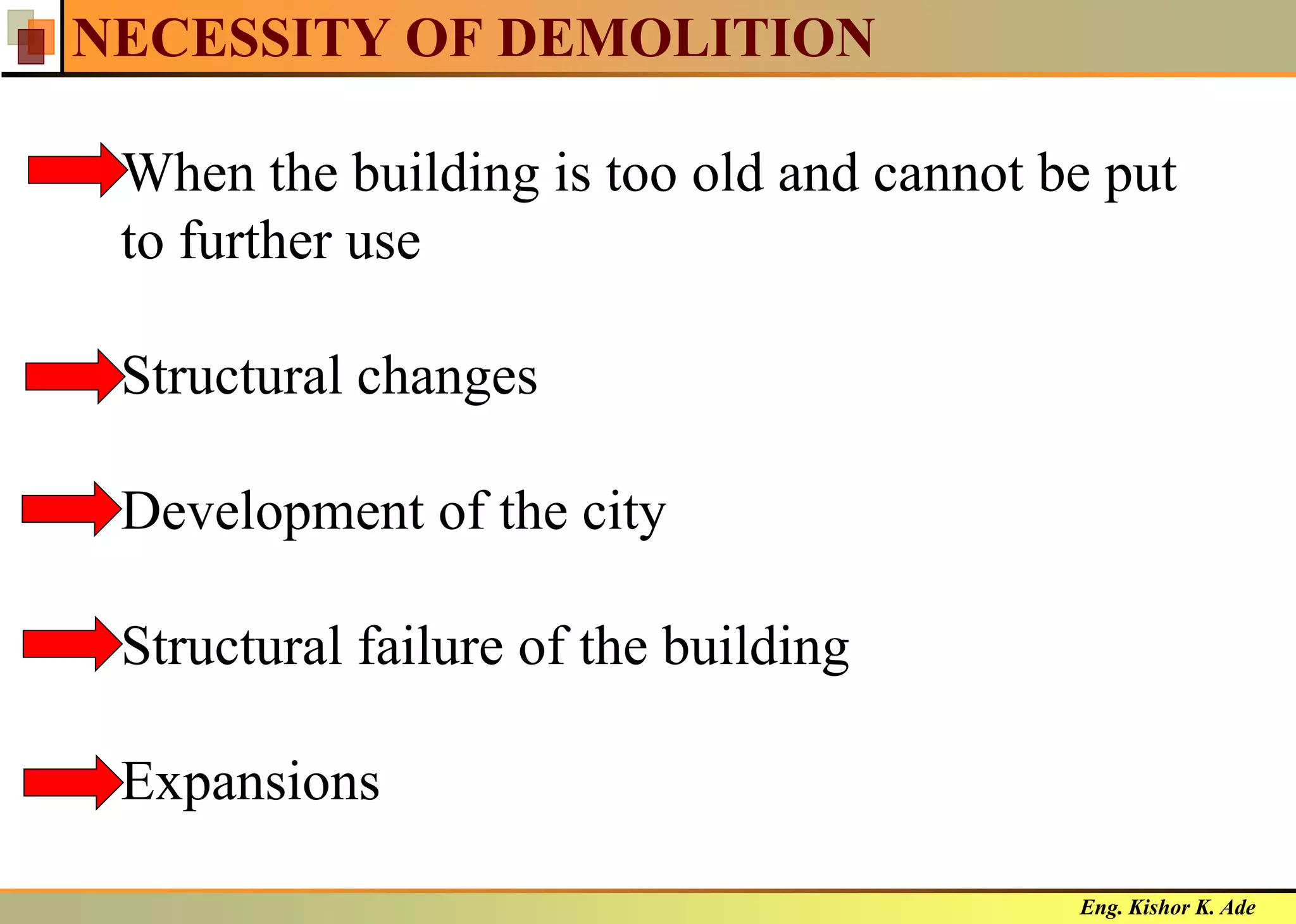 NECESSITY OF DEMOLITION

When the building is too old and cannot be put to further use

Structural changes

Development of the city

Structural failure of the building

Expansions

Eng. Kishor K. Ade